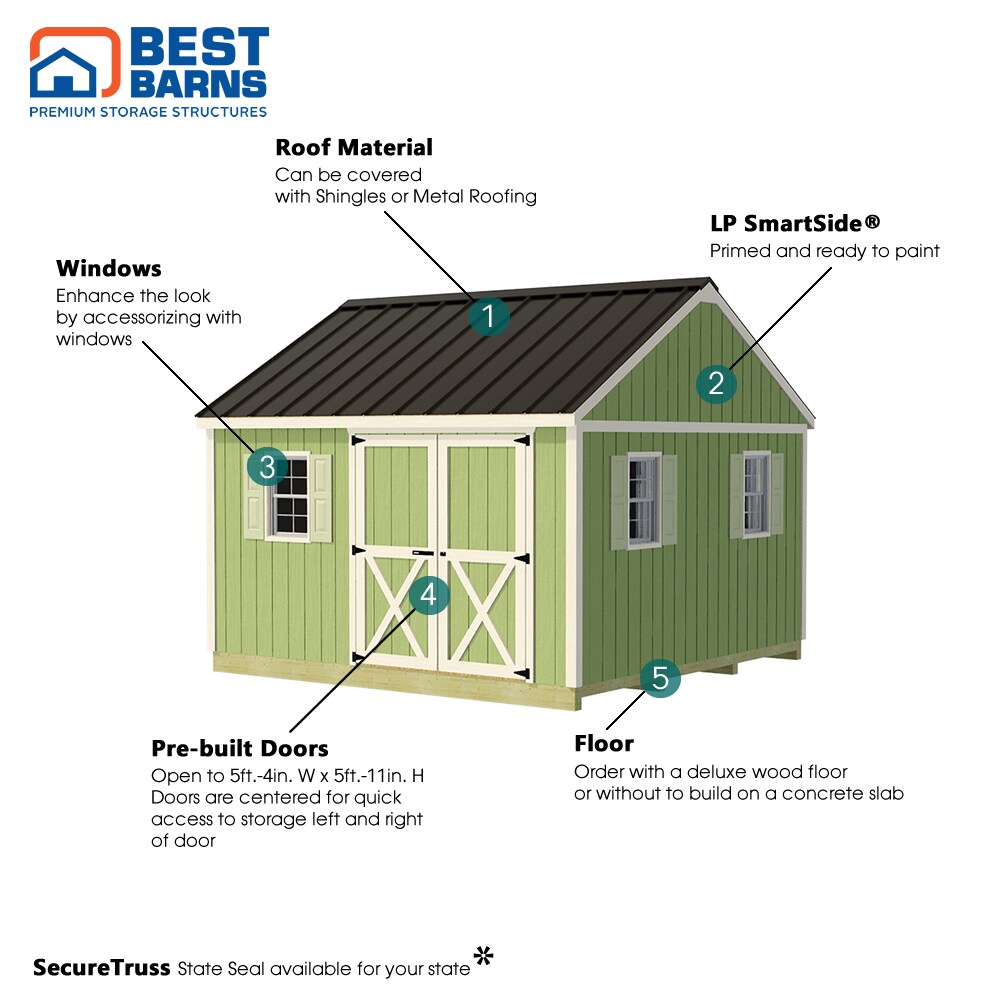 BEST BARNS
PREMIUM STORAGE STRUCTURES

Roof Material
Can be covered with Shingles or Metal Roofing

LP SmartSide®
Primed and ready to paint

Windows
Enhance the look by accessorizing with windows

1

2

3

4

5

Pre-built Doors
Open to 5ft.-4in. W x 5ft.-11in. H
Doors are centered for quick access to storage left and right of door

Floor
Order with a deluxe wood floor or without to build on a concrete slab

SecureTruss State Seal available for your state*